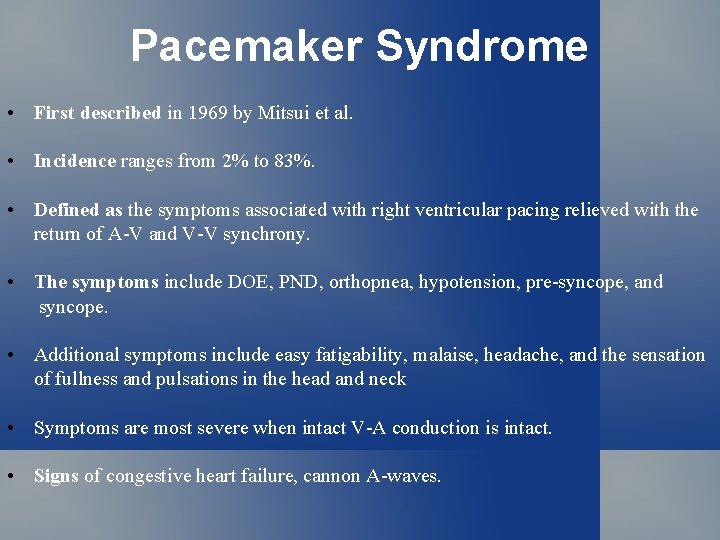 Pacemaker Syndrome

• First described in 1969 by Mitsui et al.

• Incidence ranges from 2% to 83%.

• Defined as the symptoms associated with right ventricular pacing relieved with the return of A-V and V-V synchrony.

• The symptoms include DOE, PND, orthopnea, hypotension, pre-syncope, and syncope.

• Additional symptoms include easy fatigability, malaise, headache, and the sensation of fullness and pulsations in the head and neck

• Symptoms are most severe when intact V-A conduction is intact.

• Signs of congestive heart failure, cannon A-waves.